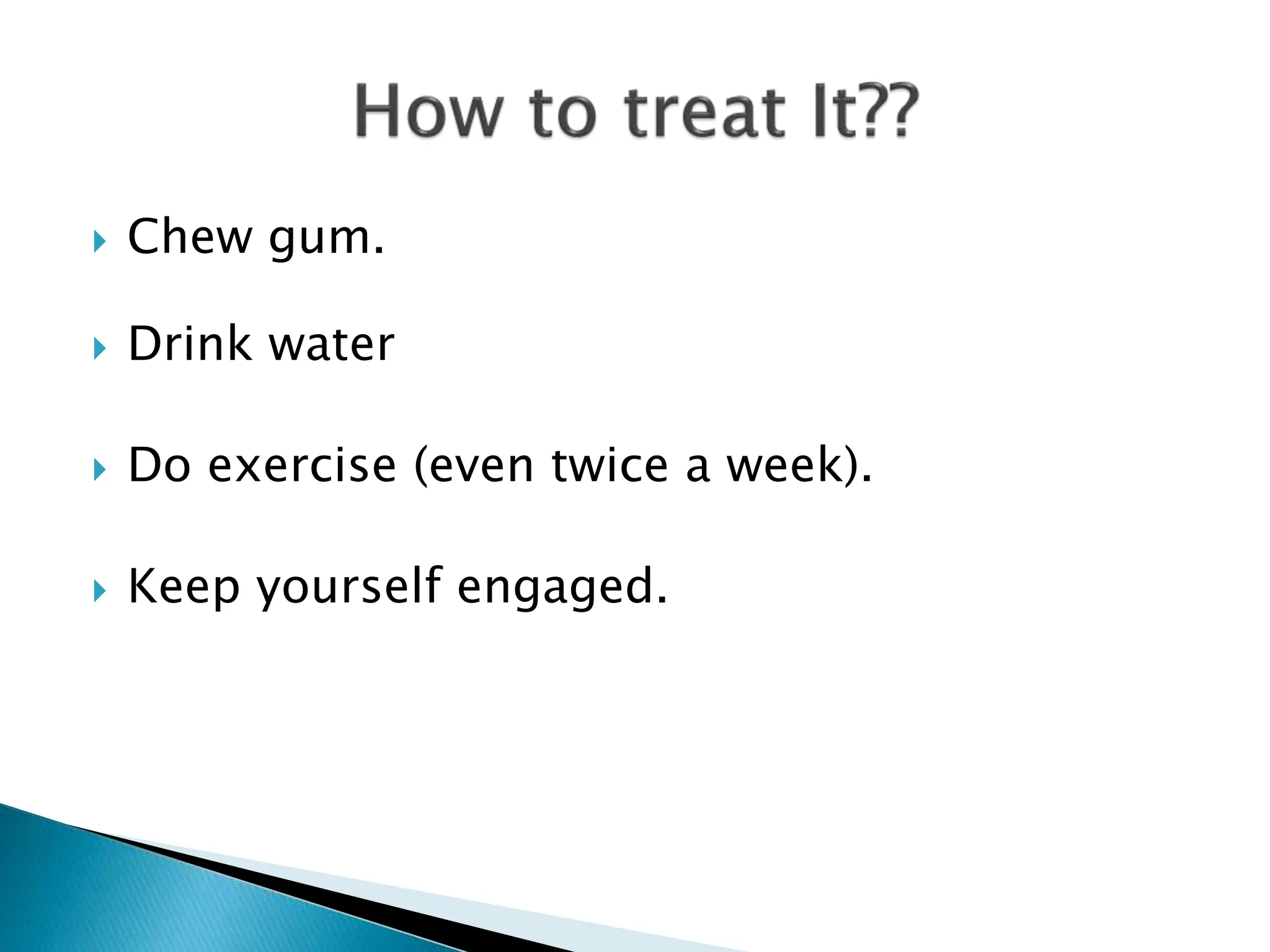 How to treat It??

Chew gum.

Drink water

Do exercise (even twice a week).

Keep yourself engaged.